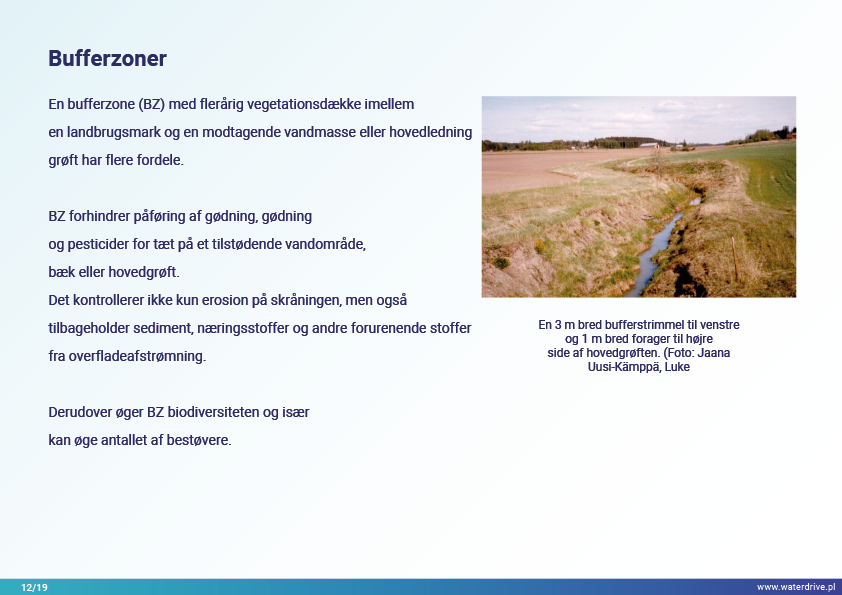 Bufferzoner

En bufferzone (BZ) med flerårig vegetationsdække imellem en landbrugsmark og en modtagende vandmasse eller hovedledning grøft har flere fordele.

BZ forhindrer påføring af gødning, gødning og pesticider for tæt på et tilstødende vandområde, bæk eller hovedgrøft.
Det kontrollerer ikke kun erosion på skråningen, men også tilbageholder sediment, næringsstoffer og andre forurenende stoffer fra overfladeafstrømning.

Derudover øger BZ biodiversiteten og især kan øge antallet af bestøvere.

En 3 m bred bufferstrimmel til venstre og 1 m bred forager til højre side af hovedgrøften. (Foto: Jaana Uusi-Kämppä, Luke

12/19

www.waterdrive.pl